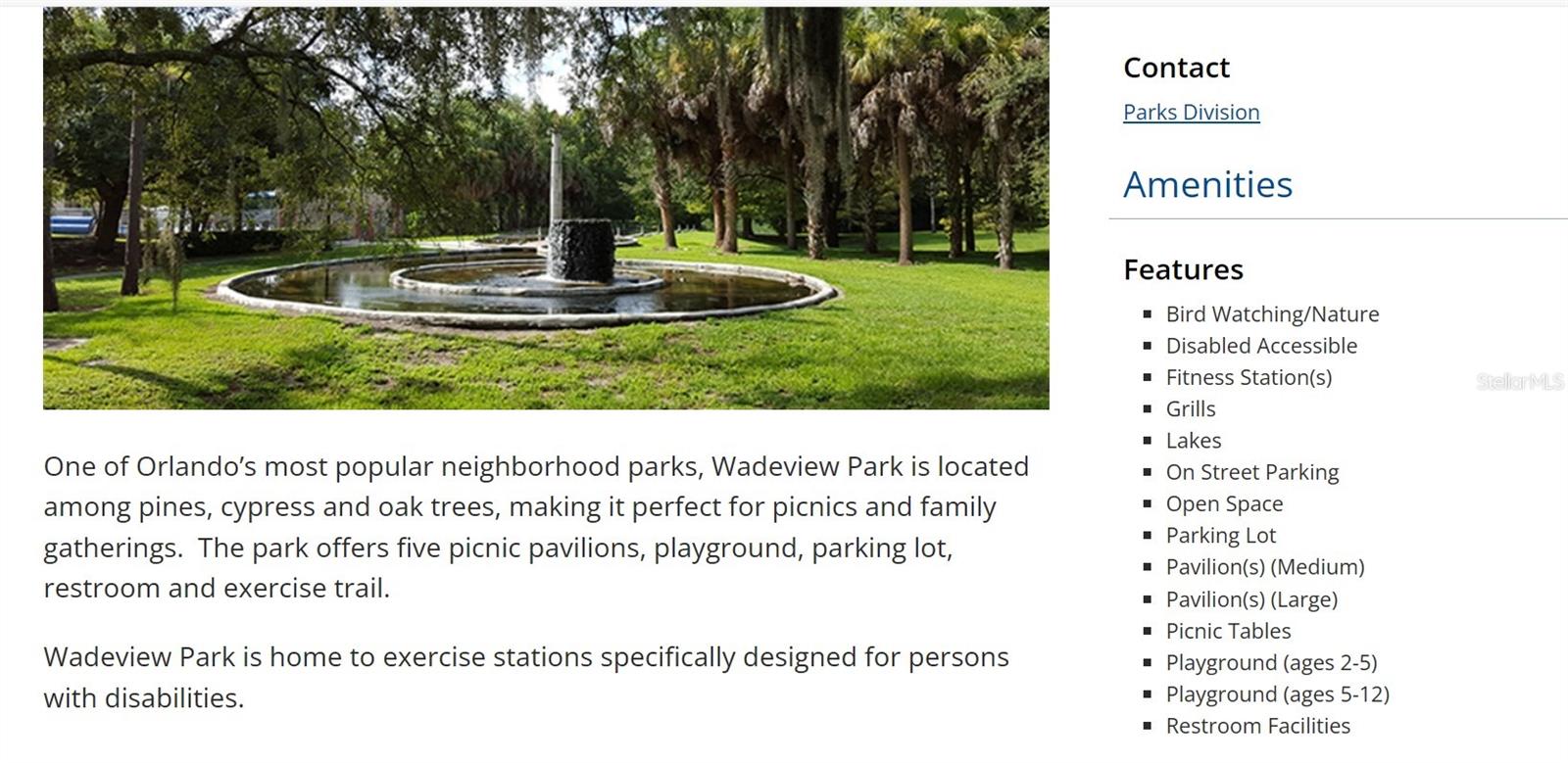 One of Orlando's most popular neighborhood parks, Wadeview Park is located among pines, cypress and oak trees, making it perfect for picnics and family gatherings.  The park offers five picnic pavilions, playground, parking lot, restroom and exercise trail.

Wadeview Park is home to exercise stations specifically designed for persons with disabilities.

Contact

Parks Division

Amenities

Features

- Bird Watching/Nature
- Disabled Accessible
- Fitness Station(s)
- Grills
- Lakes
- On Street Parking
- Open Space
- Parking Lot
- Pavilion(s) (Medium)
- Pavilion(s) (Large)
- Picnic Tables
- Playground (ages 2-5)
- Playground (ages 5-12)
- Restroom Facilities

StellarMLS